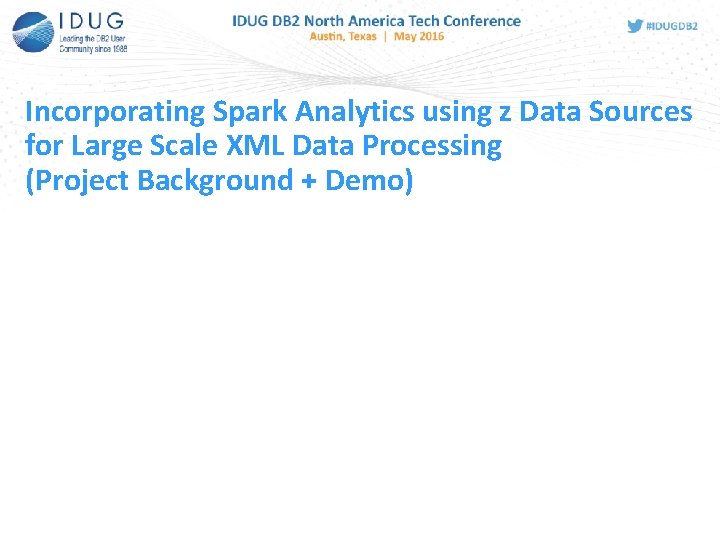 IDUG
Leading the DB2 User Community since 1988

IDUG DB2 North America Tech Conference
Austin, Texas | May 2016

#IDUGDB2

Incorporating Spark Analytics using z Data Sources for Large Scale XML Data Processing (Project Background + Demo)